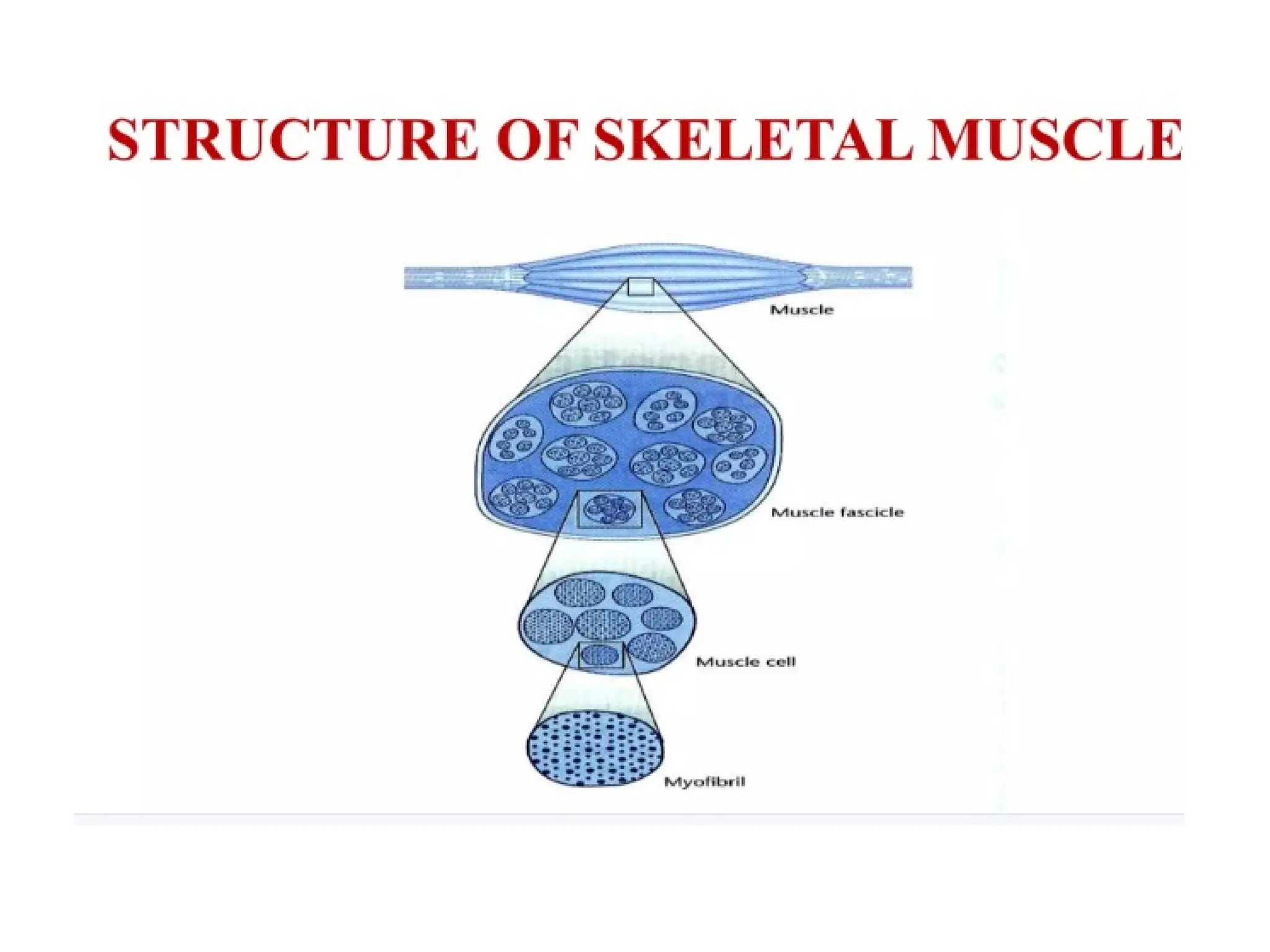 STRUCTURE OF SKELETAL MUSCLE

Muscle

Muscle fascicle

Muscle cell

Myofibril